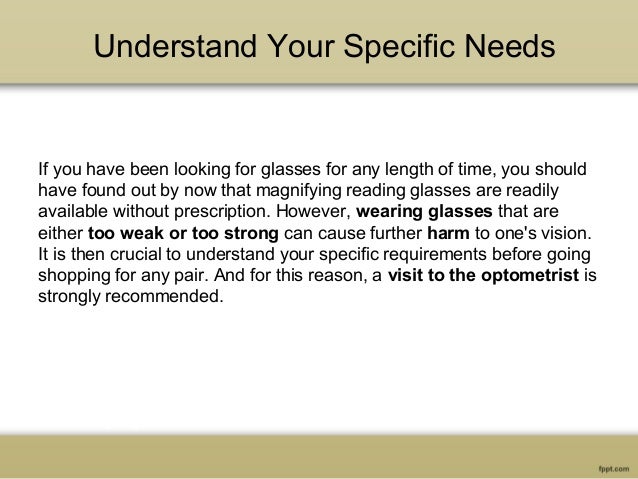 Understand Your Specific Needs

If you have been looking for glasses for any length of time, you should have found out by now that magnifying reading glasses are readily available without prescription. However, wearing glasses that are either too weak or too strong can cause further harm to one's vision. It is then crucial to understand your specific requirements before going shopping for any pair. And for this reason, a visit to the optometrist is strongly recommended.

fppt.com